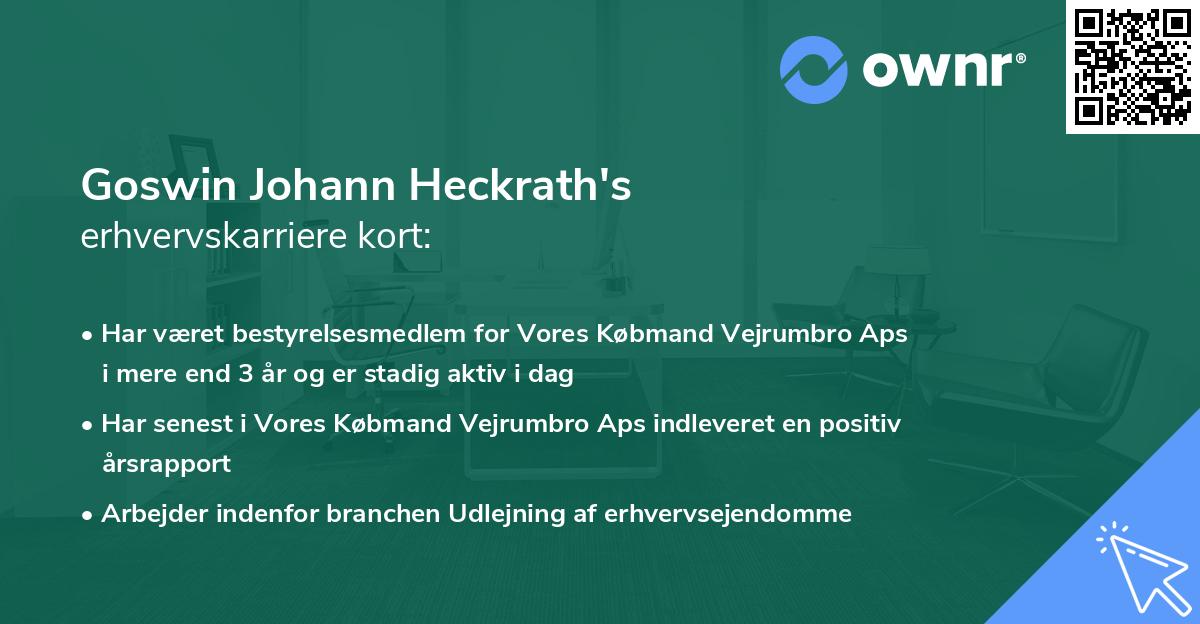 ownr®

Goswin Johann Heckrath's
erhvervskarriere kort:

• Har været bestyrelsesmedlem for Vores Købmand Vejrumbro Aps i mere end 3 år og er stadig aktiv i dag

• Har senest i Vores Købmand Vejrumbro Aps indleveret en positiv årsrapport

• Arbejder indenfor branchen Udlejning af erhvervsejendomme